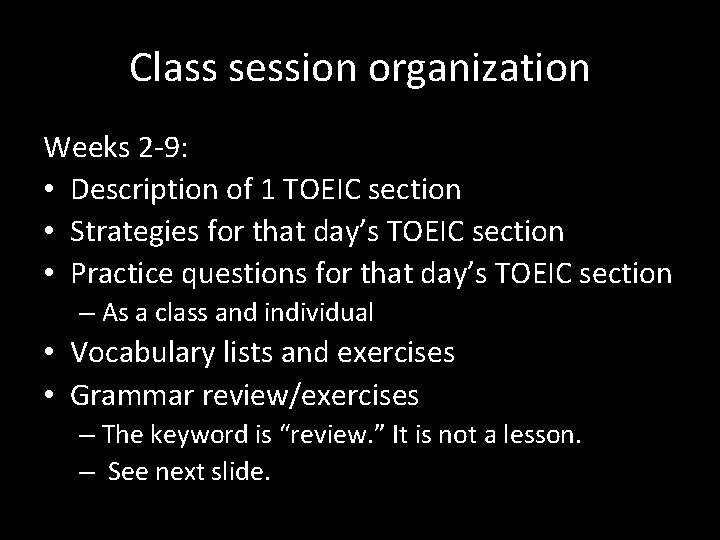 Class session organization

Weeks 2-9:
• Description of 1 TOEIC section
• Strategies for that day’s TOEIC section
• Practice questions for that day’s TOEIC section
– As a class and individual
• Vocabulary lists and exercises
• Grammar review/exercises
– The keyword is “review.” It is not a lesson.
– See next slide.